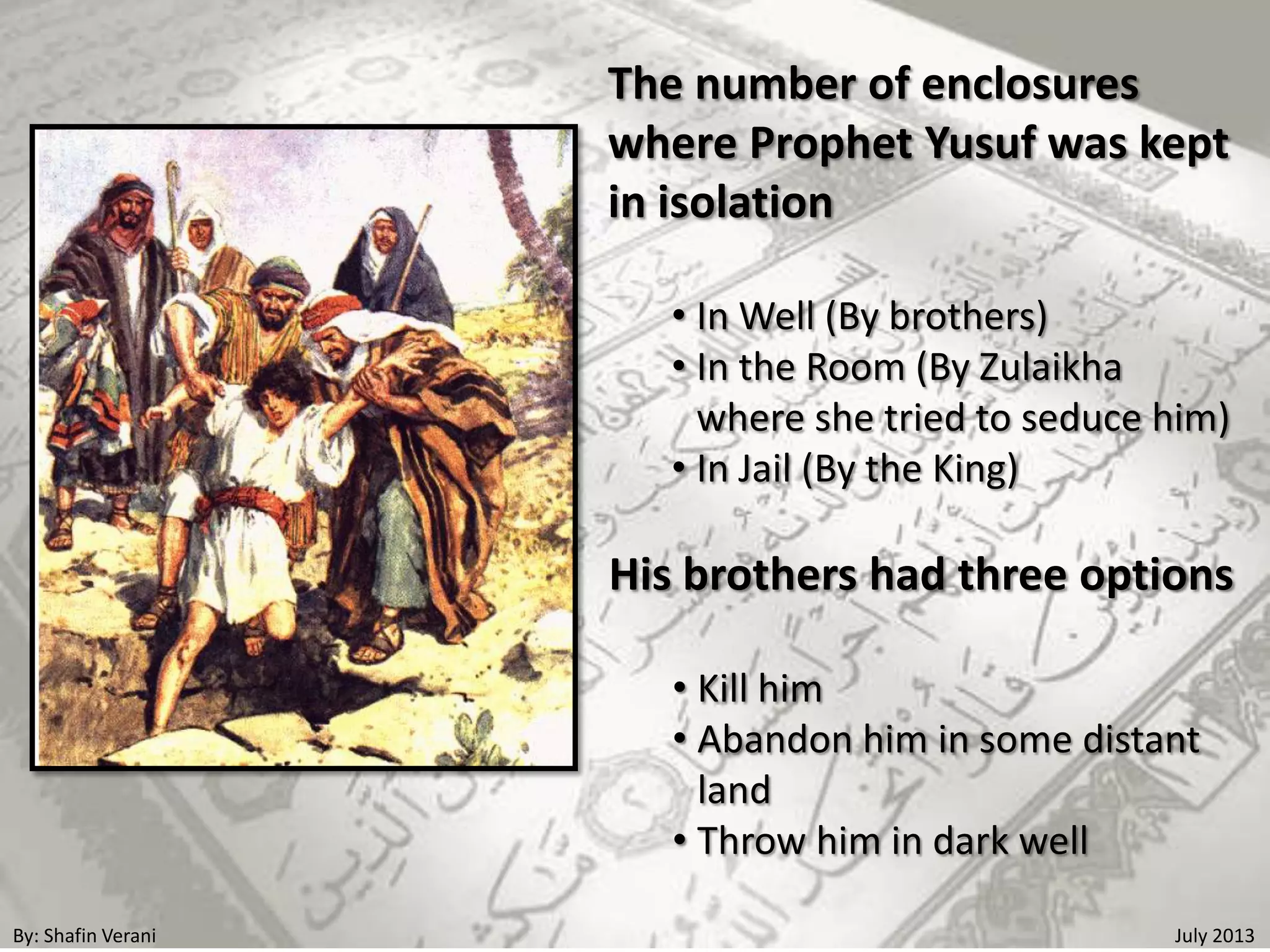 The number of enclosures where Prophet Yusuf was kept in isolation

• In Well (By brothers)
• In the Room (By Zulaikha where she tried to seduce him)
• In Jail (By the King)

His brothers had three options

• Kill him
• Abandon him in some distant land
• Throw him in dark well

By: Shafin Verani

July 2013